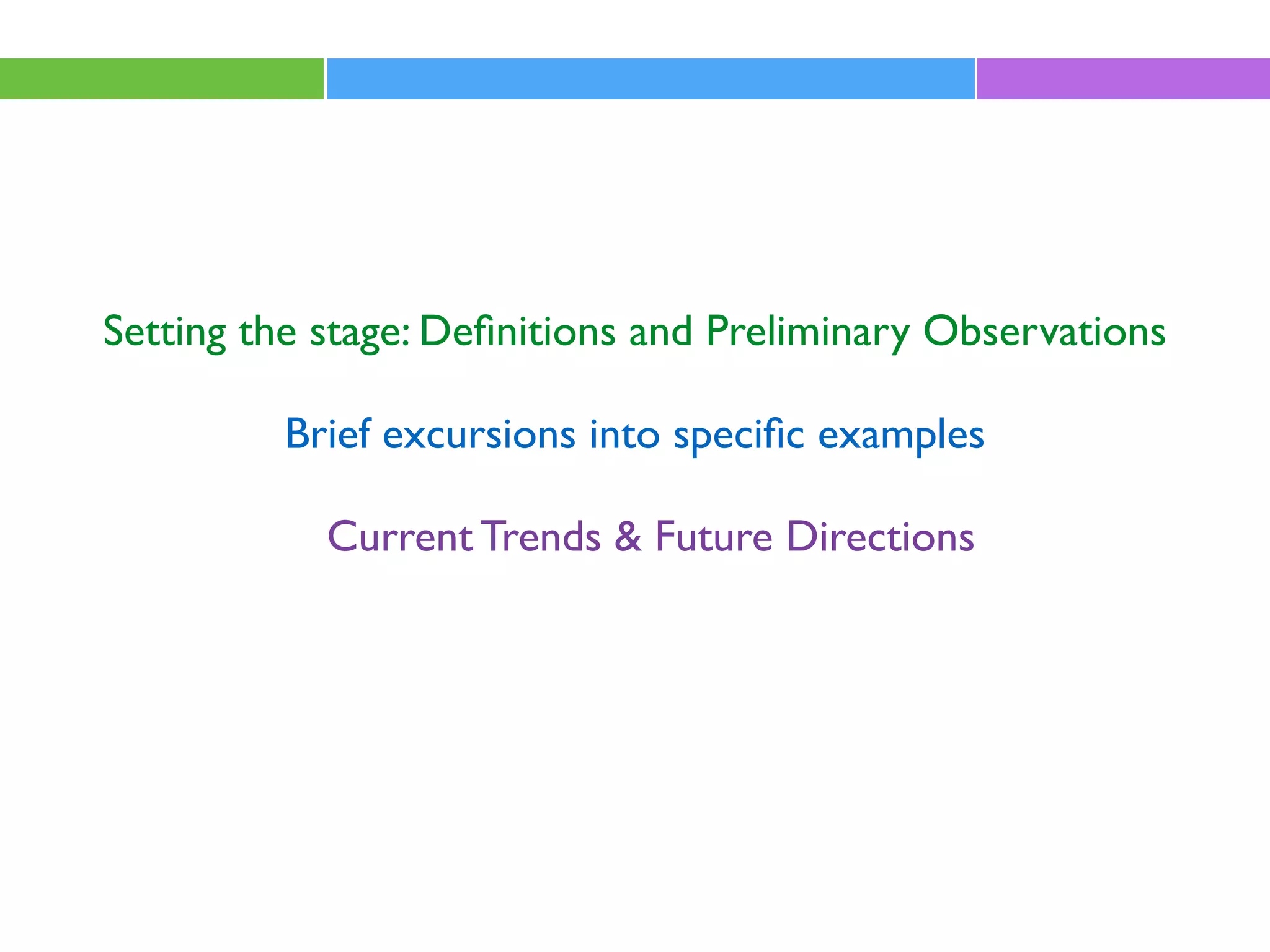 Setting the stage: Definitions and Preliminary Observations

Brief excursions into specific examples

Current Trends & Future Directions